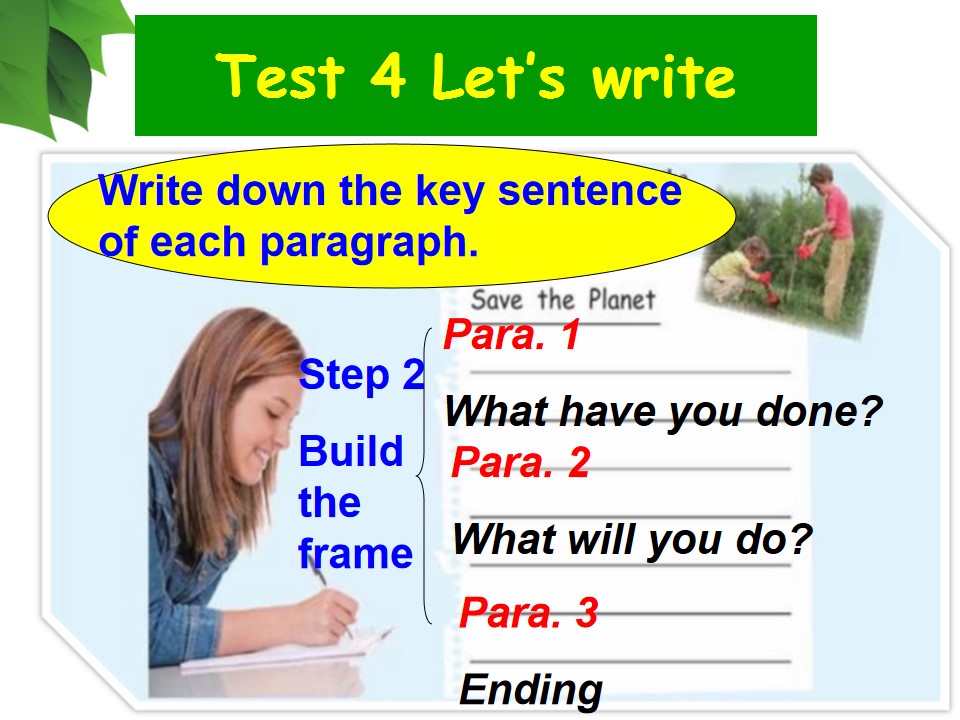 Test 4 Let's write

Write down the key sentence of each paragraph.

Save the Planet

Step 2

Build the frame

Para. 1

What have you done?

Para. 2

What will you do?

Para. 3

Ending